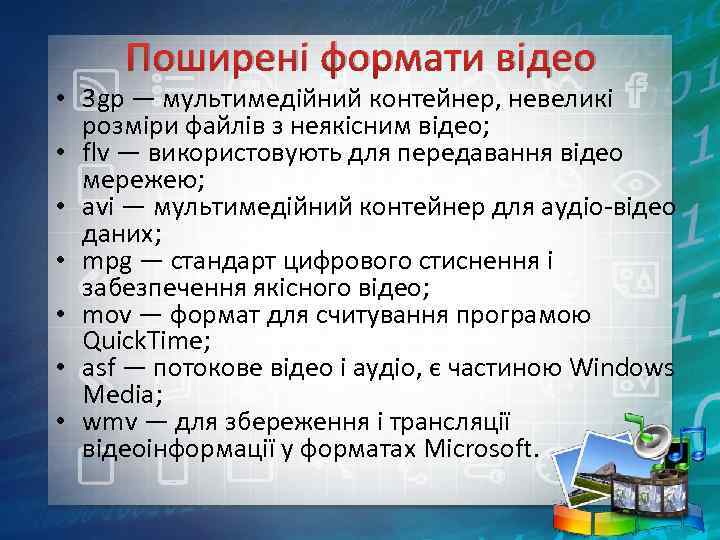 Поширені формати відео

• 3gp — мультимедійний контейнер, невеликі розміри файлів з неякісним відео;
• flv — використовують для передавання відео мережею;
• avi — мультимедійний контейнер для аудіо-відео даних;
• mpg — стандарт цифрового стиснення і забезпечення якісного відео;
• mov — формат для считування програмою QuickTime;
• asf — потокове відео і аудіо, є частиною Windows Media;
• wmv — для збереження і трансляції відеоінформації у форматах Microsoft.